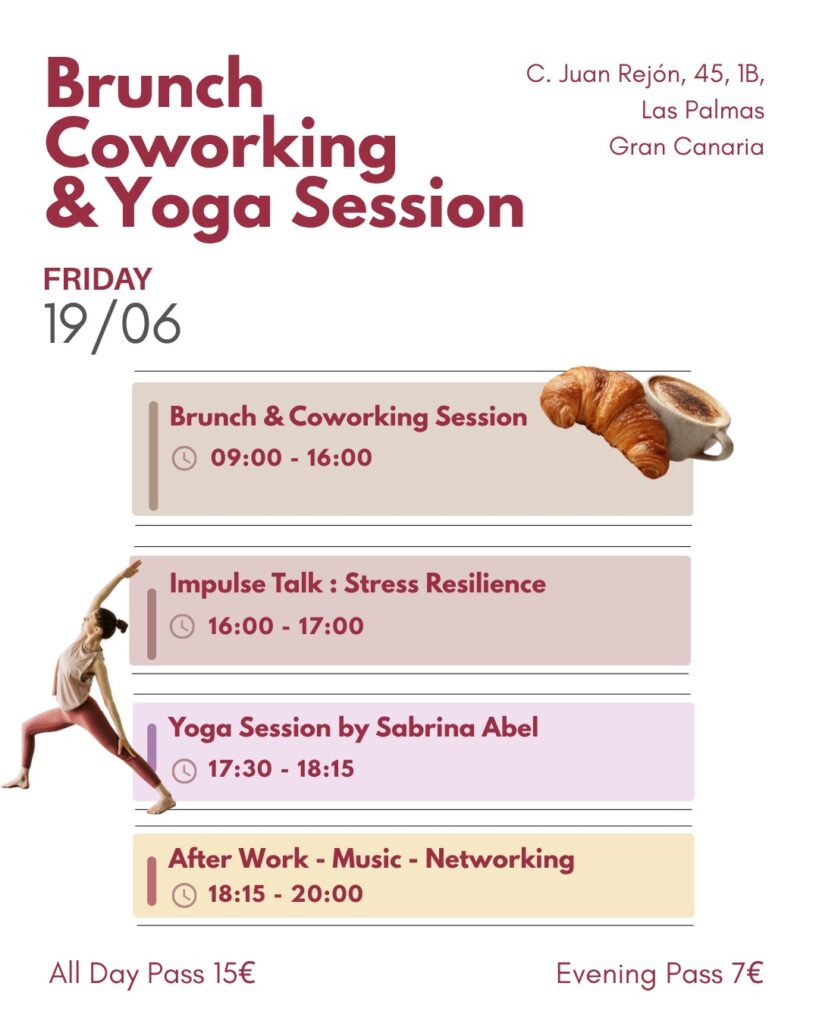 Brunch Coworking & Yoga Session

C. Juan Rejón, 45, 1B,
Las Palmas
Gran Canaria

FRIDAY
19/06

Brunch & Coworking Session
09:00 - 16:00

Impulse Talk : Stress Resilience
16:00 - 17:00

Yoga Session by Sabrina Abel
17:30 - 18:15

After Work - Music - Networking
18:15 - 20:00

All Day Pass 15€

Evening Pass 7€